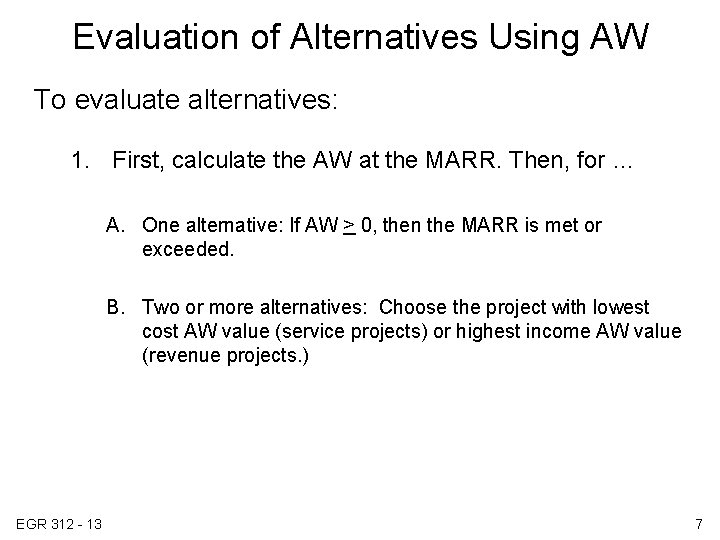 Evaluation of Alternatives Using AW

To evaluate alternatives:

1. First, calculate the AW at the MARR. Then, for ...

A. One alternative: If AW $\geq$ 0, then the MARR is met or exceeded.

B. Two or more alternatives: Choose the project with lowest cost AW value (service projects) or highest income AW value (revenue projects.)

EGR 312 - 13

7